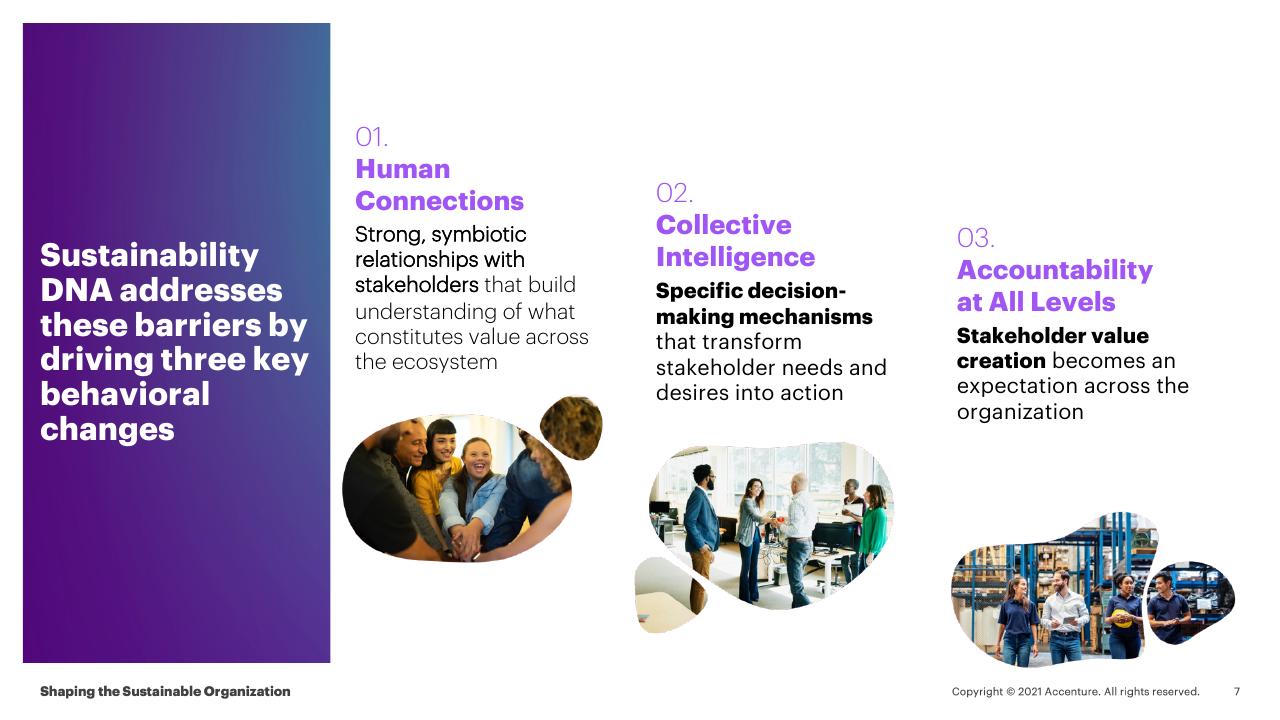 Sustainability DNA addresses these barriers by driving three key behavioral changes

01.
Human Connections
Strong, symbiotic relationships with stakeholders that build understanding of what constitutes value across the ecosystem

02.
Collective Intelligence
Specific decision-making mechanisms that transform stakeholder needs and desires into action

03.
Accountability at All Levels
Stakeholder value creation becomes an expectation across the organization

Shaping the Sustainable Organization

Copyright © 2021 Accenture. All rights reserved. 7